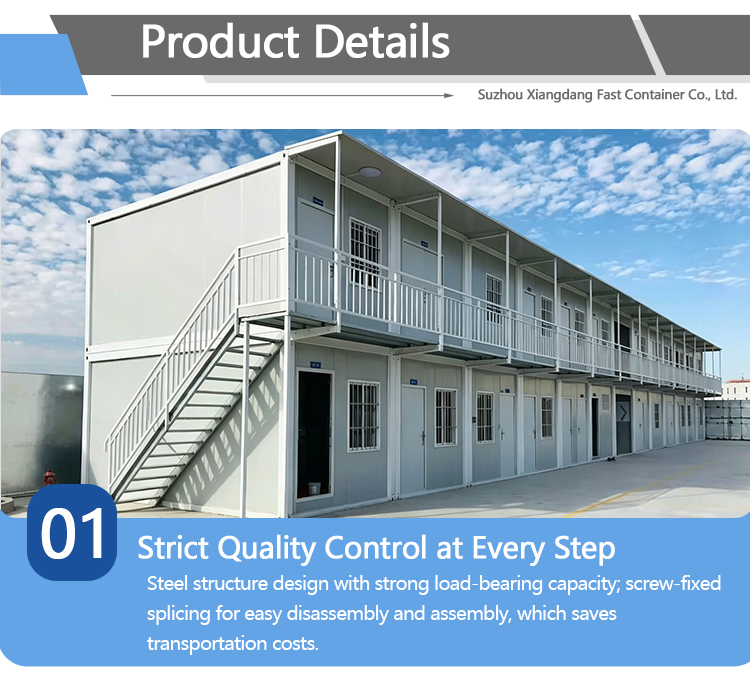 Product Details

Suzhou Xiangdang Fast Container Co., Ltd.

01

Strict Quality Control at Every Step

Steel structure design with strong load-bearing capacity; screw-fixed splicing for easy disassembly and assembly, which saves transportation costs.